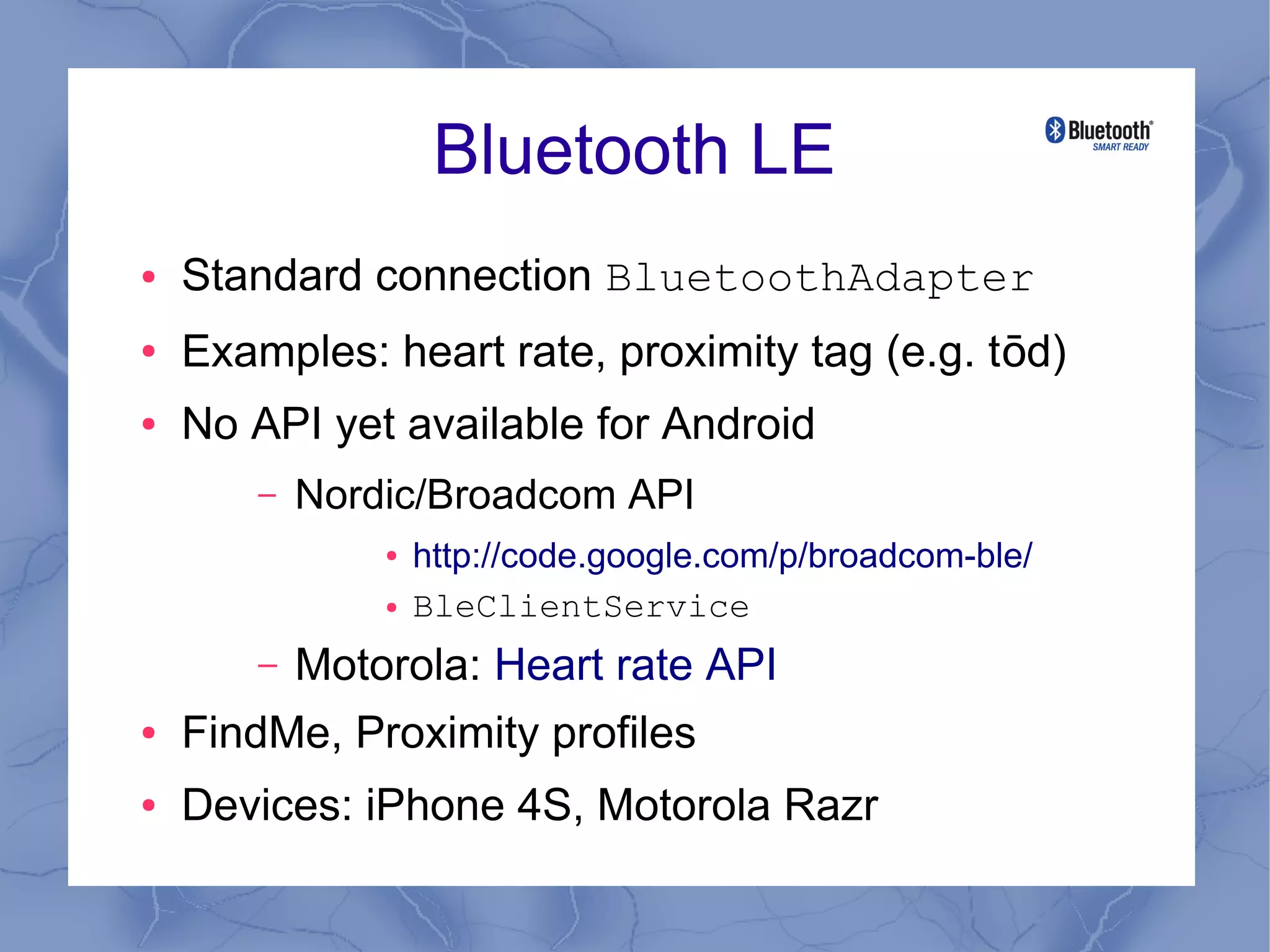 Bluetooth LE

Bluetooth® SMART READY

• Standard connection BluetoothAdapter
• Examples: heart rate, proximity tag (e.g. tōd)
• No API yet available for Android
  – Nordic/Broadcom API
    • http://code.google.com/p/broadcom-ble/
    • BleClientService
  – Motorola: Heart rate API
• FindMe, Proximity profiles
• Devices: iPhone 4S, Motorola Razr